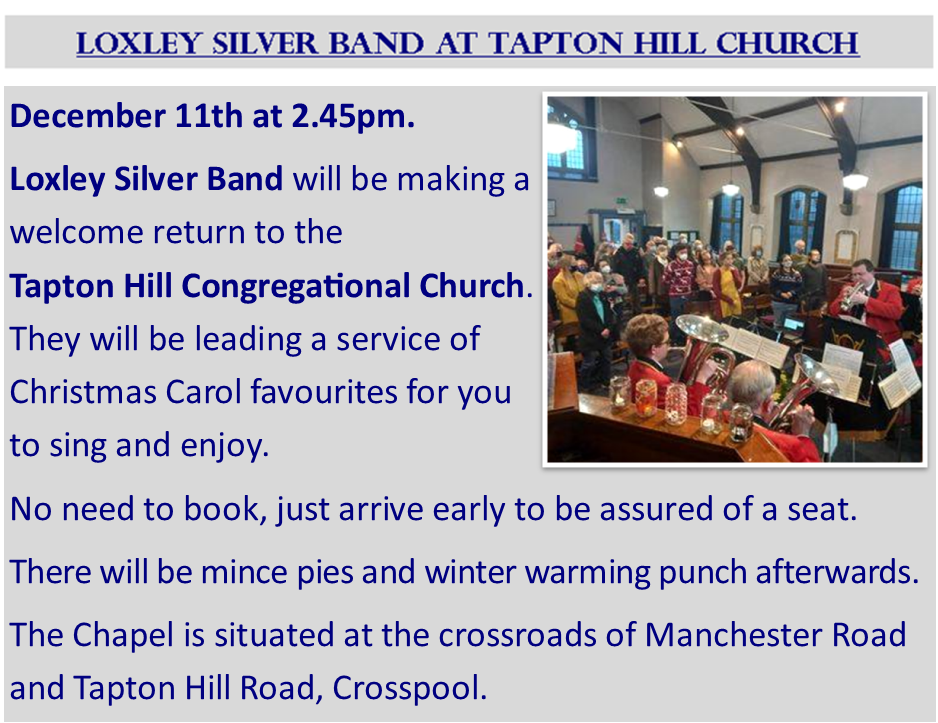 LOXLEY SILVER BAND AT TAPTON HILL CHURCH

December 11th at 2.45pm.

Loxley Silver Band will be making a welcome return to the Tapton Hill Congregational Church. They will be leading a service of Christmas Carol favourites for you to sing and enjoy.

No need to book, just arrive early to be assured of a seat.

There will be mince pies and winter warming punch afterwards.

The Chapel is situated at the crossroads of Manchester Road and Tapton Hill Road, Crosspool.